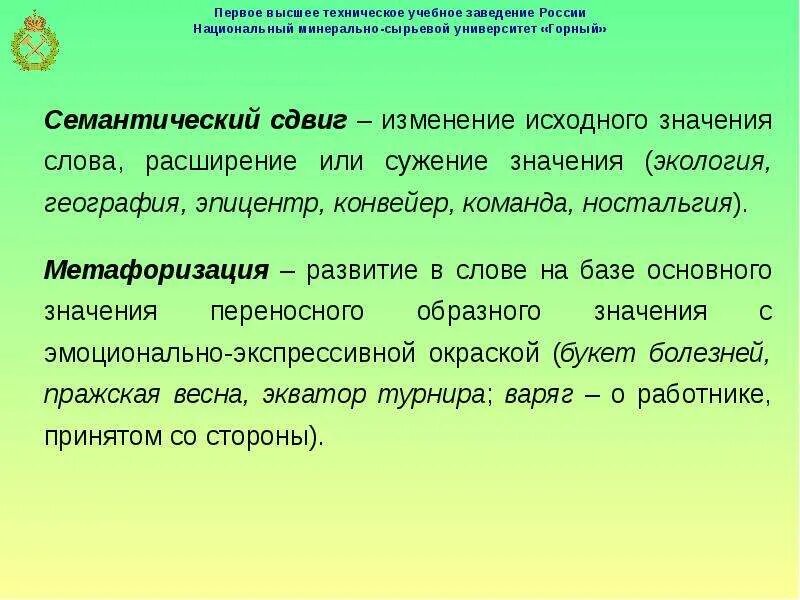 Первое высшее техническое учебное заведение России
Национальный минерально-сырьевой университет «Горный»

Семантический сдвиг – изменение исходного значения слова, расширение или сужение значения (экология, география, эпицентр, конвейер, команда, ностальгия).

Метафоризация – развитие в слове на базе основного значения переносного образного значения с эмоционально-экспрессивной окраской (букет болезней, пражская весна, экватор турнира; варяг – о работнике, принятом со стороны).